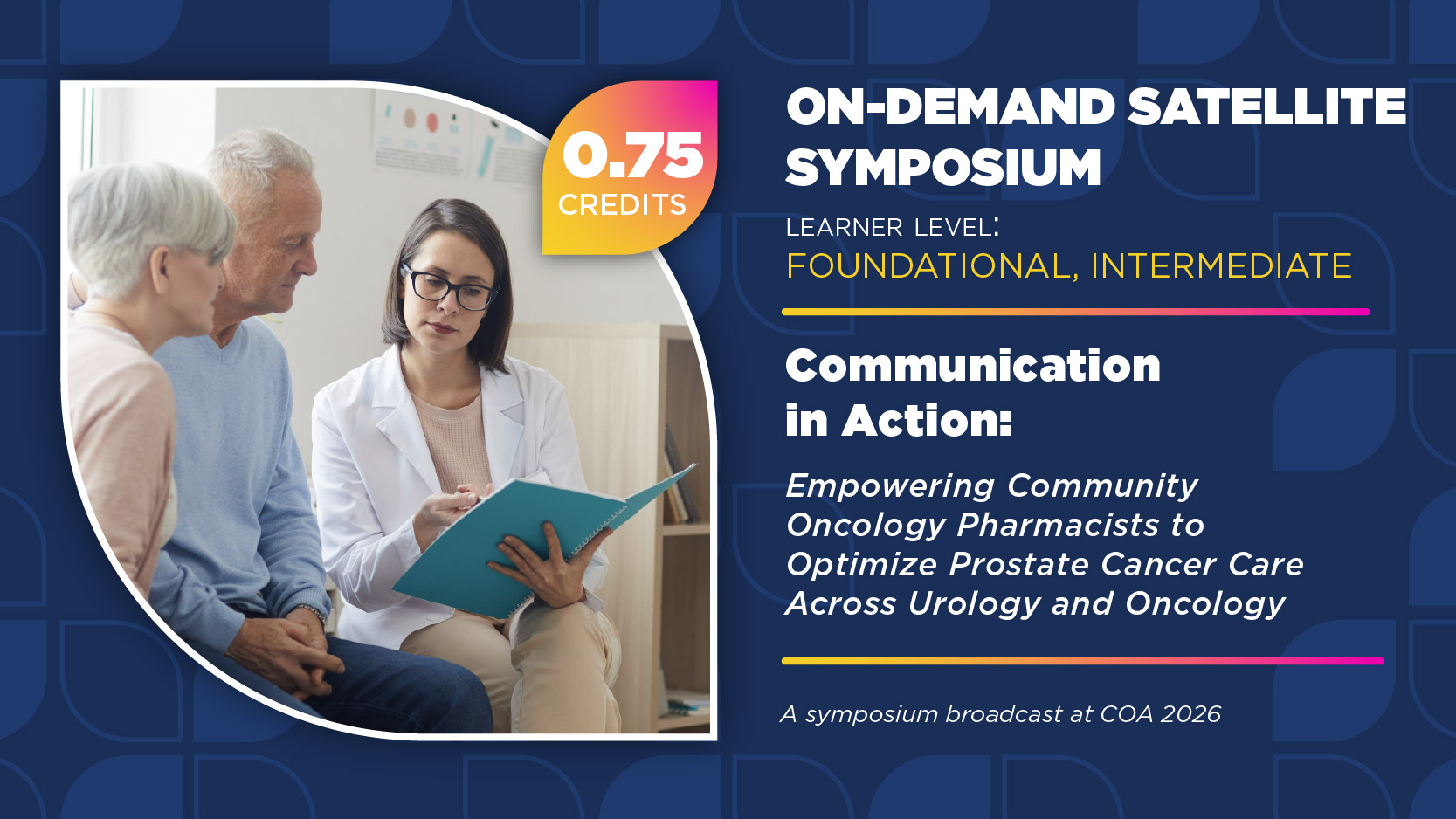 0.75
CREDITS

ON-DEMAND SATELLITE SYMPOSIUM

LEARNER LEVEL:
FOUNDATIONAL, INTERMEDIATE

Communication in Action:

Empowering Community Oncology Pharmacists to Optimize Prostate Cancer Care Across Urology and Oncology

A symposium broadcast at COA 2026